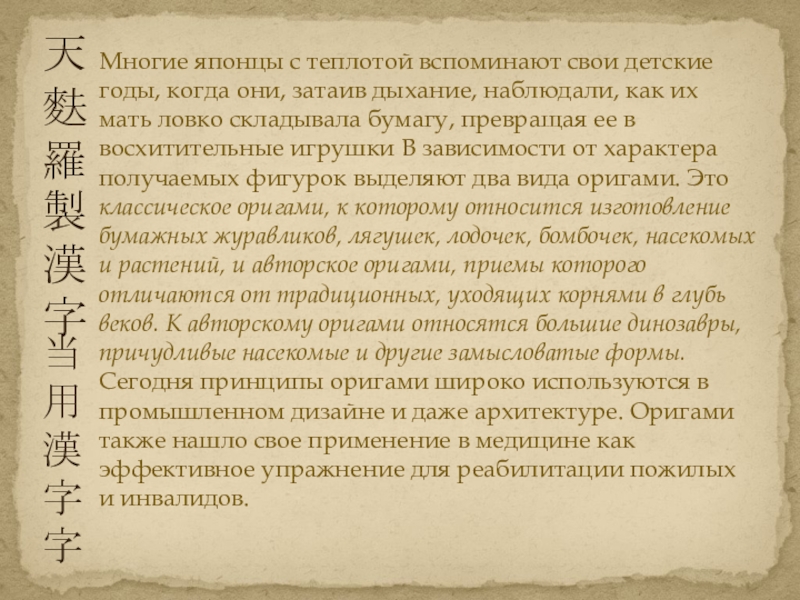 天麩羅製漢字当用漢字字

Многие японцы с теплотой вспоминают свои детские годы, когда они, затаив дыхание, наблюдали, как их мать ловко складывала бумагу, превращая ее в восхитительные игрушки В зависимости от характера получаемых фигурок выделяют два вида оригами. Это классическое оригами, к которому относится изготовление бумажных журавликов, лягушек, лодочек, бомбочек, насекомых и растений, и авторское оригами, приемы которого отличаются от традиционных, уходящих корнями в глубь веков. К авторскому оригами относятся большие динозавры, причудливые насекомые и другие замысловатые формы. Сегодня принципы оригами широко используются в промышленном дизайне и даже архитектуре. Оригами также нашло свое применение в медицине как эффективное упражнение для реабилитации пожилых и инвалидов.